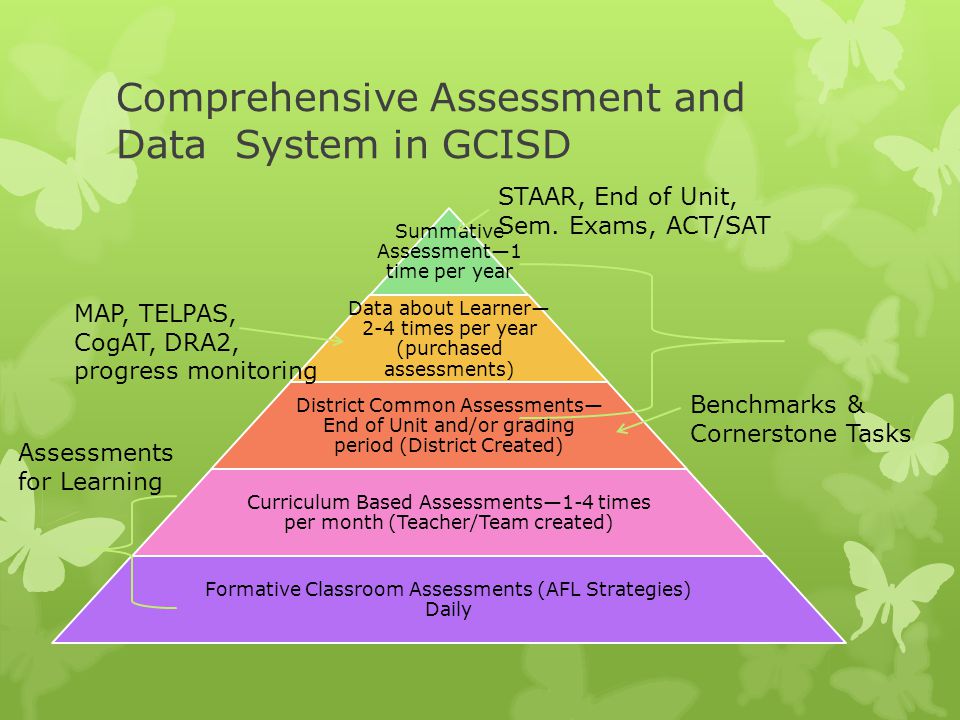 Comprehensive Assessment and Data System in GCISD

STAAR, End of Unit, Sem. Exams, ACT/SAT

Summative Assessment—1 time per year

MAP, TELPAS, CogAT, DRA2, progress monitoring

Data about Learner—2-4 times per year (purchased assessments)

District Common Assessments—End of Unit and/or grading period (District Created)

Benchmarks & Cornerstone Tasks

Assessments for Learning

Curriculum Based Assessments—1-4 times per month (Teacher/Team created)

Formative Classroom Assessments (AFL Strategies) Daily